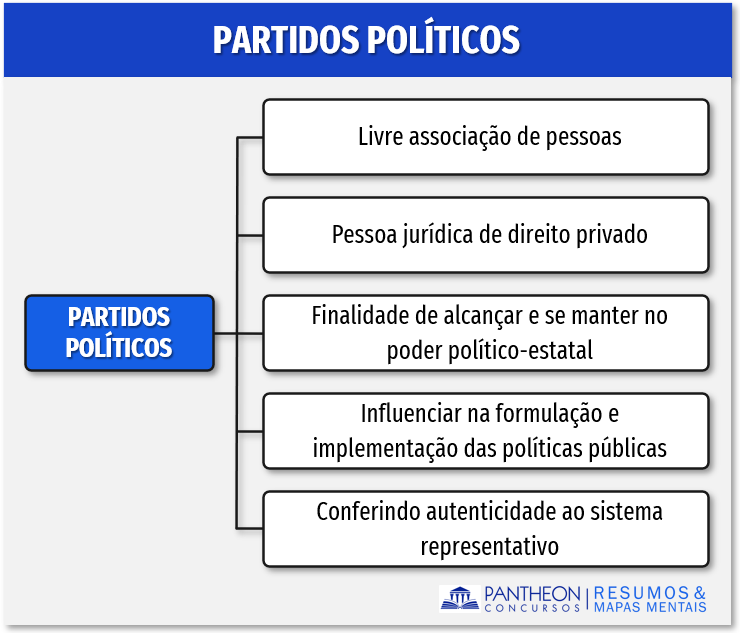 PARTIDOS POLÍTICOS

PARTIDOS POLÍTICOS

Livre associação de pessoas

Pessoa jurídica de direito privado

Finalidade de alcançar e se manter no poder político-estatal

Influenciar na formulação e implementação das políticas públicas

Conferindo autenticidade ao sistema representativo

PANTHEON CONCURSOS | RESUMOS & MAPAS MENTAIS